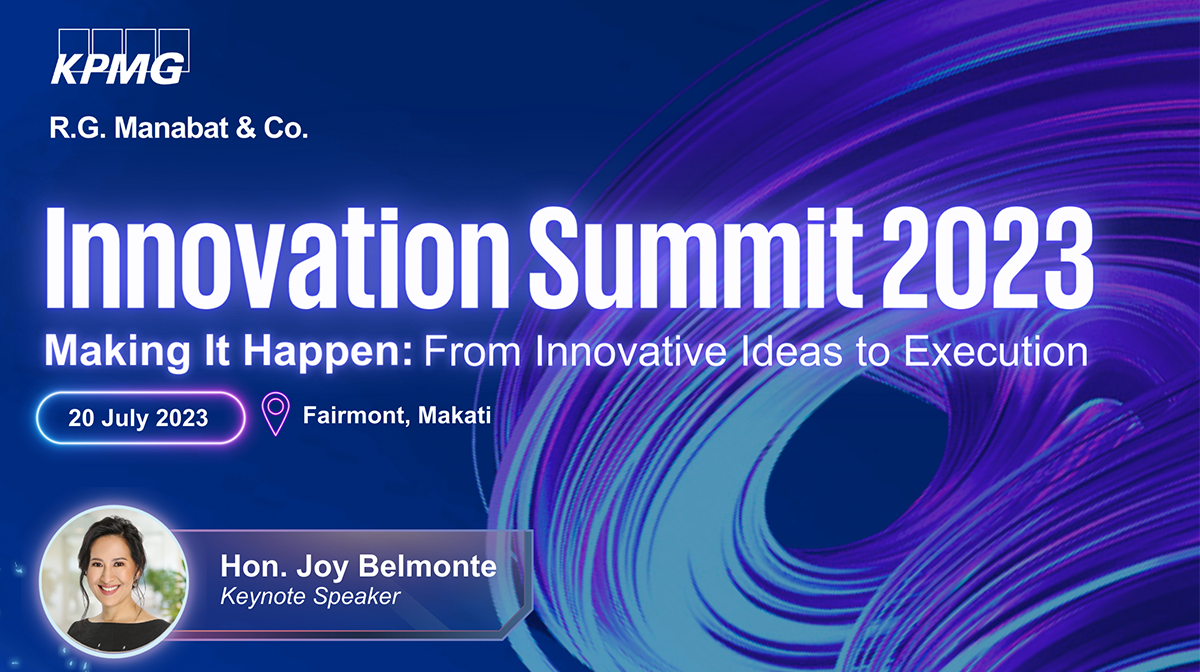 KPMG

R.G. Manabat & Co.

Innovation Summit 2023

Making It Happen: From Innovative Ideas to Execution

20 July 2023

Fairmont, Makati

Hon. Joy Belmonte
Keynote Speaker